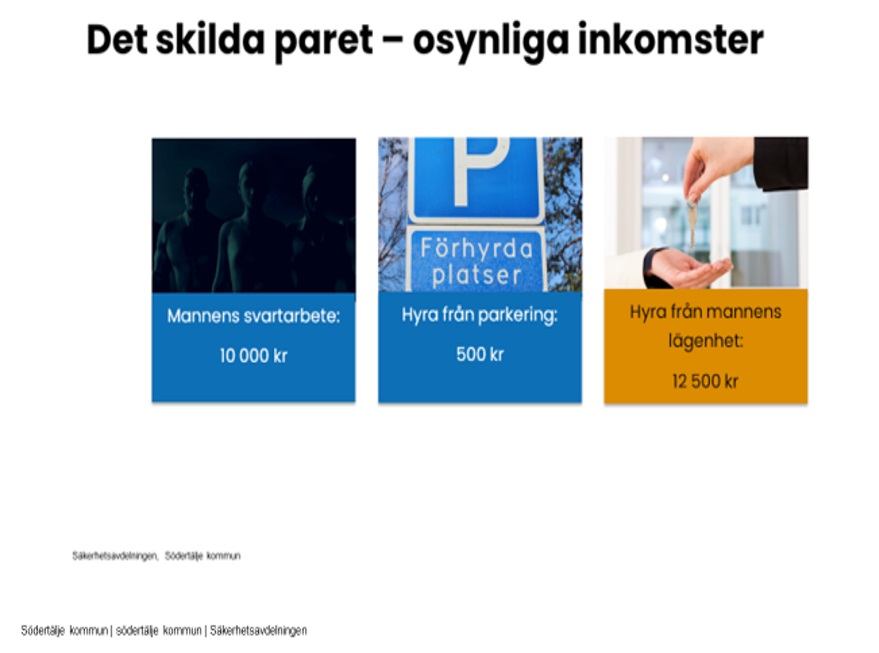 Det skilda paret – osynliga inkomster

Mannens svartarbete:

10 000 kr

P

Förhyrda platser

Hyra från parkering:

500 kr

Hyra från mannens lägenhet:

12 500 kr

Säkerhetsavdelningen, Södertälje kommun

Södertälje kommun | södertälje kommun | Säkerhetsavdelningen